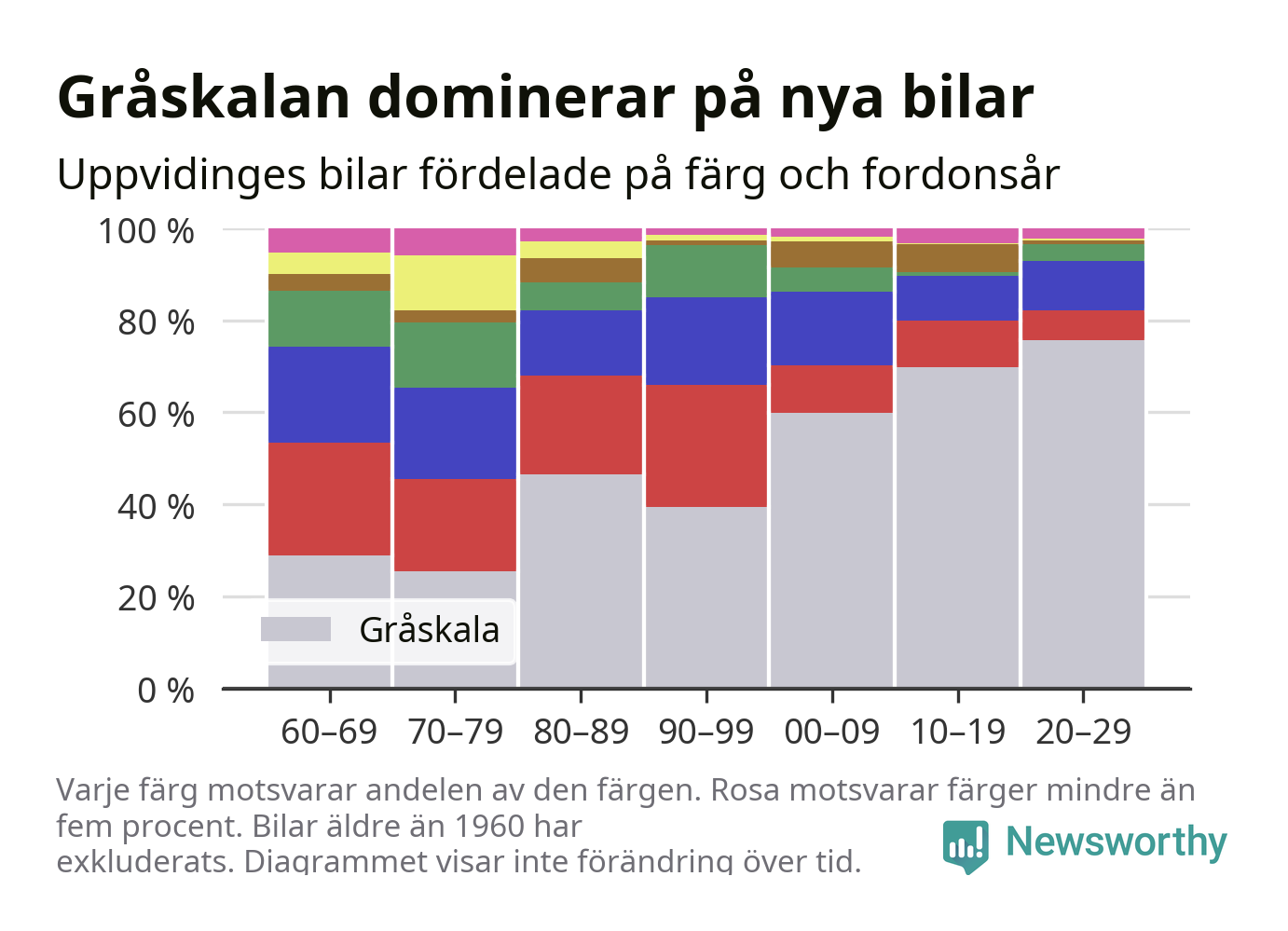 Gråskalan dominerar på nya bilar

Uppvidinges bilar fördelade på färg och fordonsår

100 %
80 %
60 %
40 %
20 %
0 %

Gråskala

60–69 70–79 80–89 90–99 00–09 10–19 20–29

Varje färg motsvarar andelen av den färgen. Rosa motsvarar färger mindre än fem procent. Bilar äldre än 1960 har exkluderats. Diagrammet visar inte förändring över tid.

Newsworthy